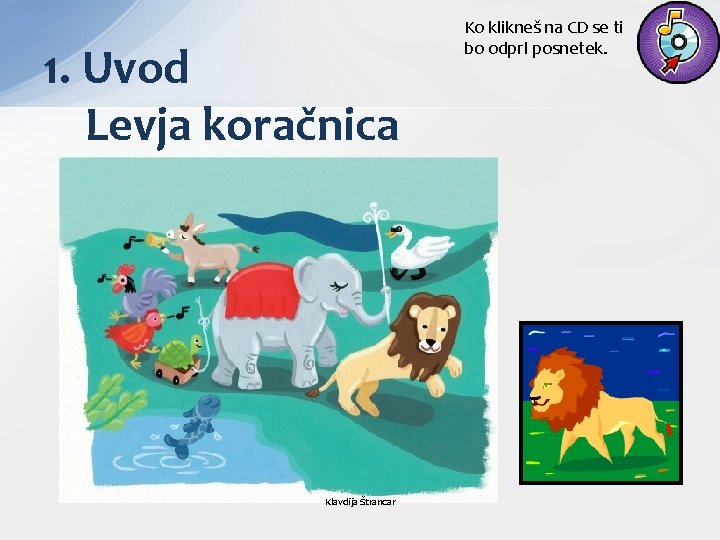 1. Uvod
Levja koračnica

Ko klikneš na CD se ti bo odprl posnetek.

Klavdija Štrancar